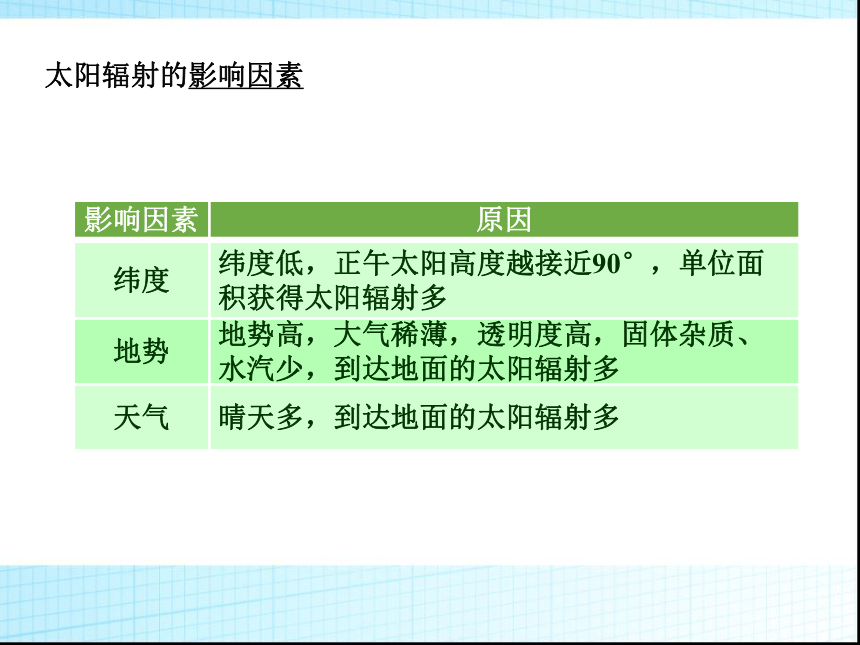 太阳辐射的影响因素

| 影响因素 | 原因 |
|---|---|
| 纬度 | 纬度低，正午太阳高度越接近90°，单位面积获得太阳辐射多 |
| 地势 | 地势高，大气稀薄，透明度高，固体杂质、水汽少，到达地面的太阳辐射多 |
| 天气 | 晴天多，到达地面的太阳辐射多 |